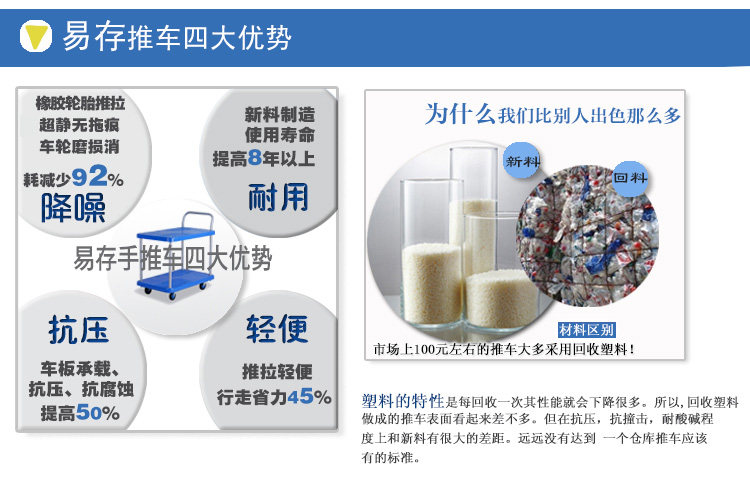 易存推车四大优势

橡胶轮胎推拉
超静无拖痕
车轮磨损消
耗减少92%
降噪

新料制造
使用寿命
提高8年以上
耐用

易存手推车四大优势

抗压
车板承载、
抗压、抗腐蚀
提高50%

轻便
推拉轻便
行走省力45%

为什么我们比别人出色那么多

新料

回料

材料区别

市场上100元左右的推车大多采用回收塑料！

塑料的特性是每回收一次其性能就会下降很多。所以，回收塑料做成的推车表面看起来差不多。但在抗压，抗撞击，耐酸碱程度上和新料有很大的差距。远远没有达到 一个仓库推车应该有的标准。